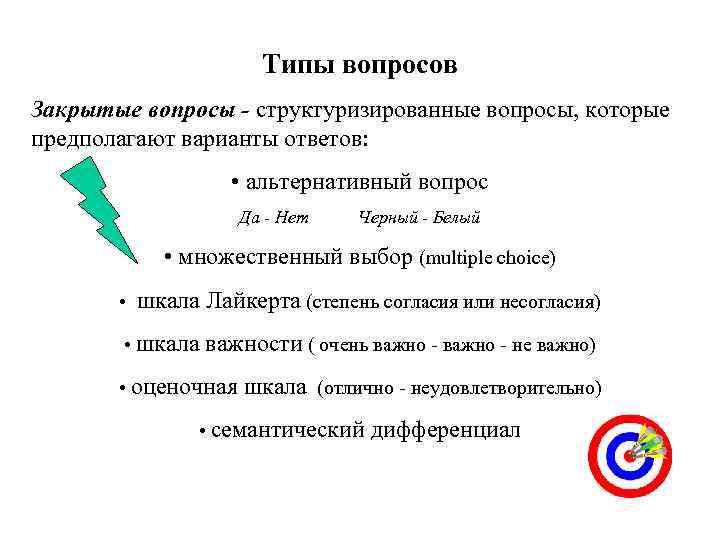 Типы вопросов

Закрытые вопросы - структуризированные вопросы, которые предполагают варианты ответов:

• альтернативный вопрос

Да - Нет Черный - Белый

• множественный выбор (multiple choice)

• шкала Лайкерта (степень согласия или несогласия)

• шкала важности ( очень важно - важно - не важно)

• оценочная шкала (отлично - неудовлетворительно)

• семантический дифференциал